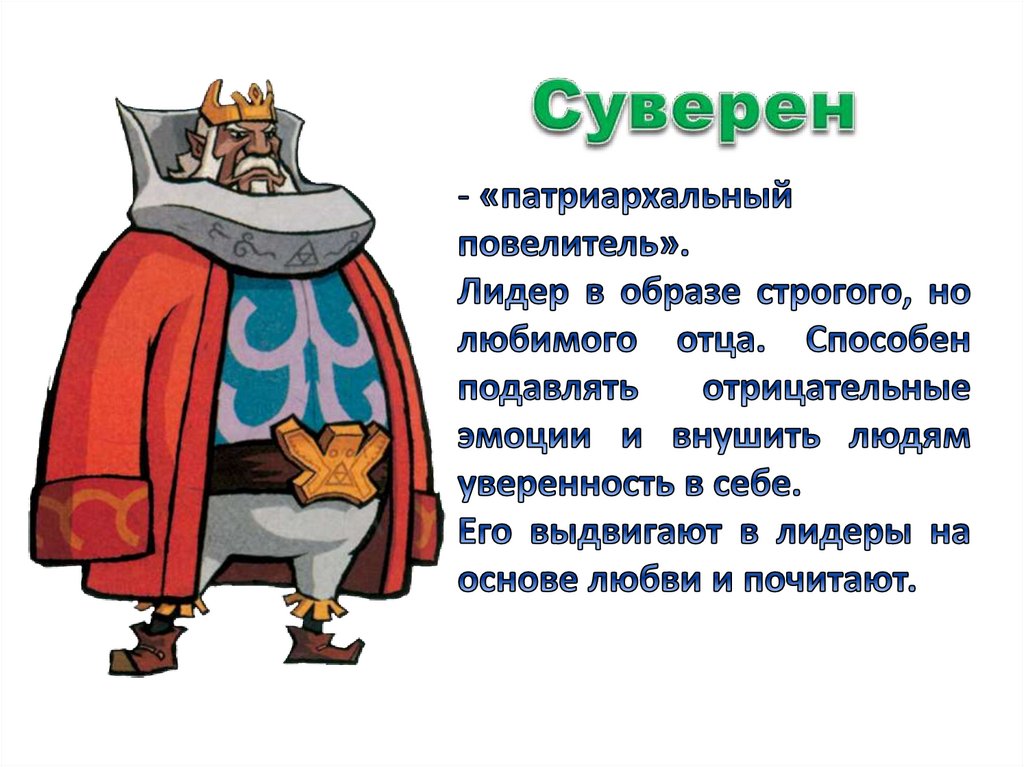 Суверен

- «патриархальный повелитель».
Лидер в образе строгого, но любимого отца. Способен подавлять отрицательные эмоции и внушить людям уверенность в себе.
Его выдвигают в лидеры на основе любви и почитают.